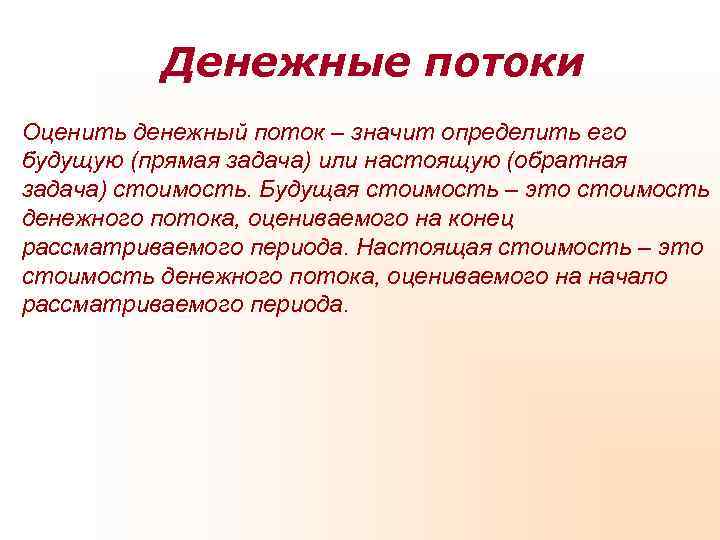 Денежные потоки

Оценить денежный поток – значит определить его будущую (прямая задача) или настоящую (обратная задача) стоимость. Будущая стоимость – это стоимость денежного потока, оцениваемого на конец рассматриваемого периода. Настоящая стоимость – это стоимость денежного потока, оцениваемого на начало рассматриваемого периода.